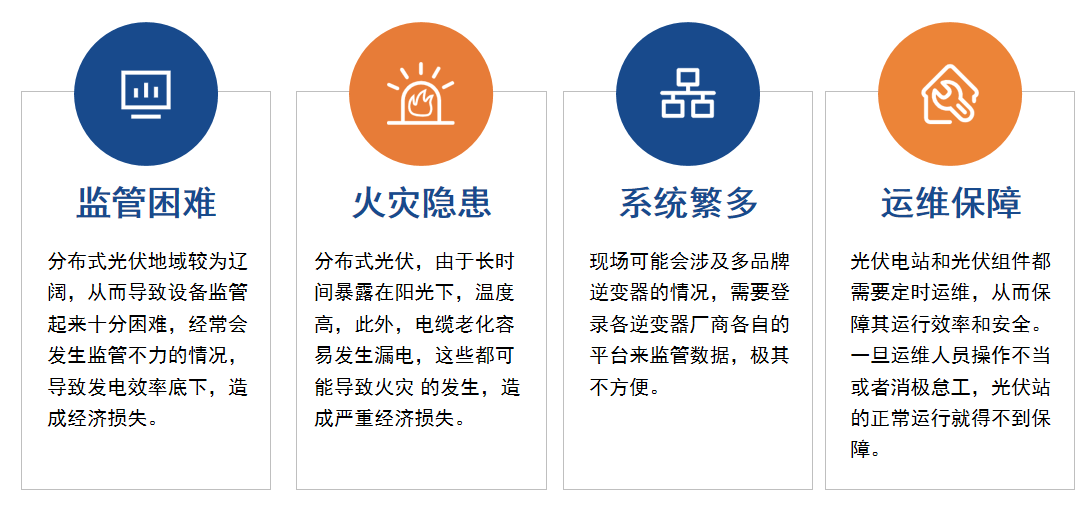 监管困难

分布式光伏地域较为辽阔，从而导致设备监管起来十分困难，经常会发生监管不力的情况，导致发电效率底下，造成经济损失。

火灾隐患

分布式光伏，由于长时间暴露在阳光下，温度高，此外，电缆老化容易发生漏电，这些都可能导致火灾 的发生，造成严重经济损失。

系统繁多

现场可能会涉及多品牌逆变器的情况，需要登录各逆变器厂商各自的平台来监管数据，极其不方便。

运维保障

光伏电站和光伏组件都需要定时运维，从而保障其运行效率和安全。一旦运维人员操作不当或者消极怠工，光伏站的正常运行就得不到保障。